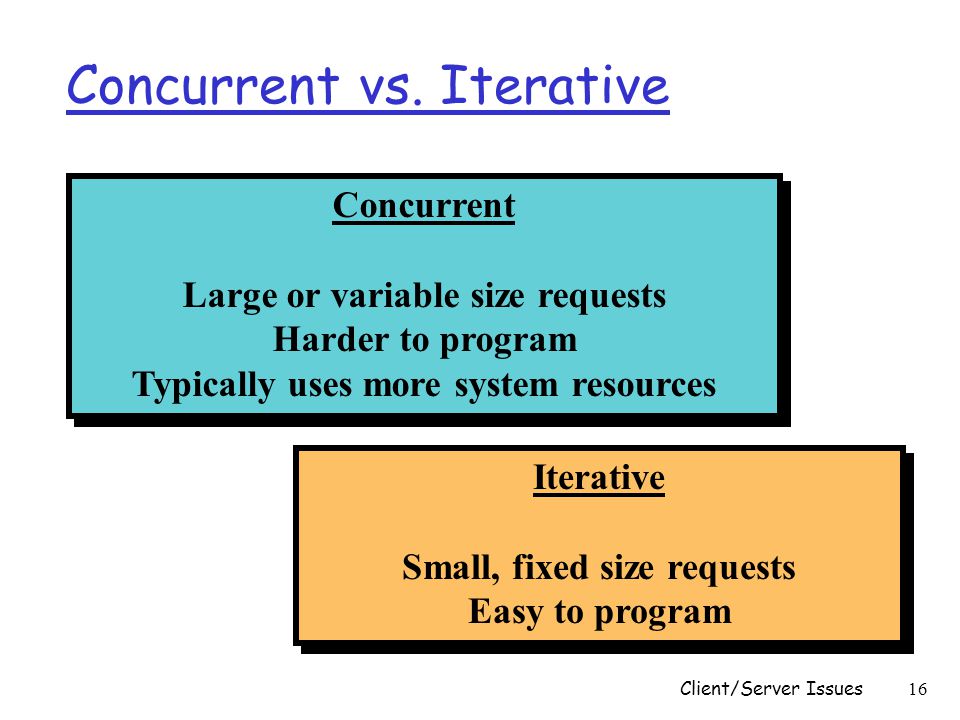 Concurrent vs. Iterative

Concurrent

Large or variable size requests
Harder to program
Typically uses more system resources

Iterative

Small, fixed size requests
Easy to program

Client/Server Issues 16